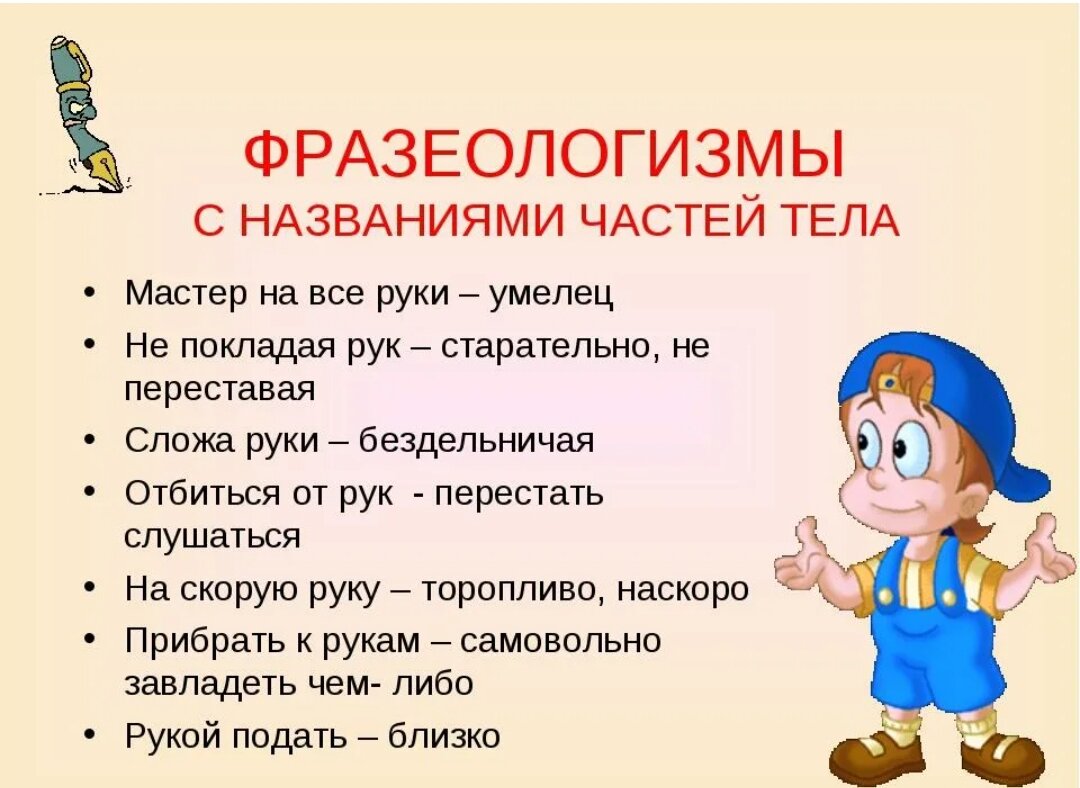 ФРАЗЕОЛОГИЗМЫ
С НАЗВАНИЯМИ ЧАСТЕЙ ТЕЛА

• Мастер на все руки – умелец
• Не покладая рук – старательно, не переставая
• Сложа руки – бездельничая
• Отбиться от рук - перестать слушаться
• На скорую руку – торопливо, наскоро
• Прибрать к рукам – самовольно завладеть чем- либо
• Рукой подать – близко